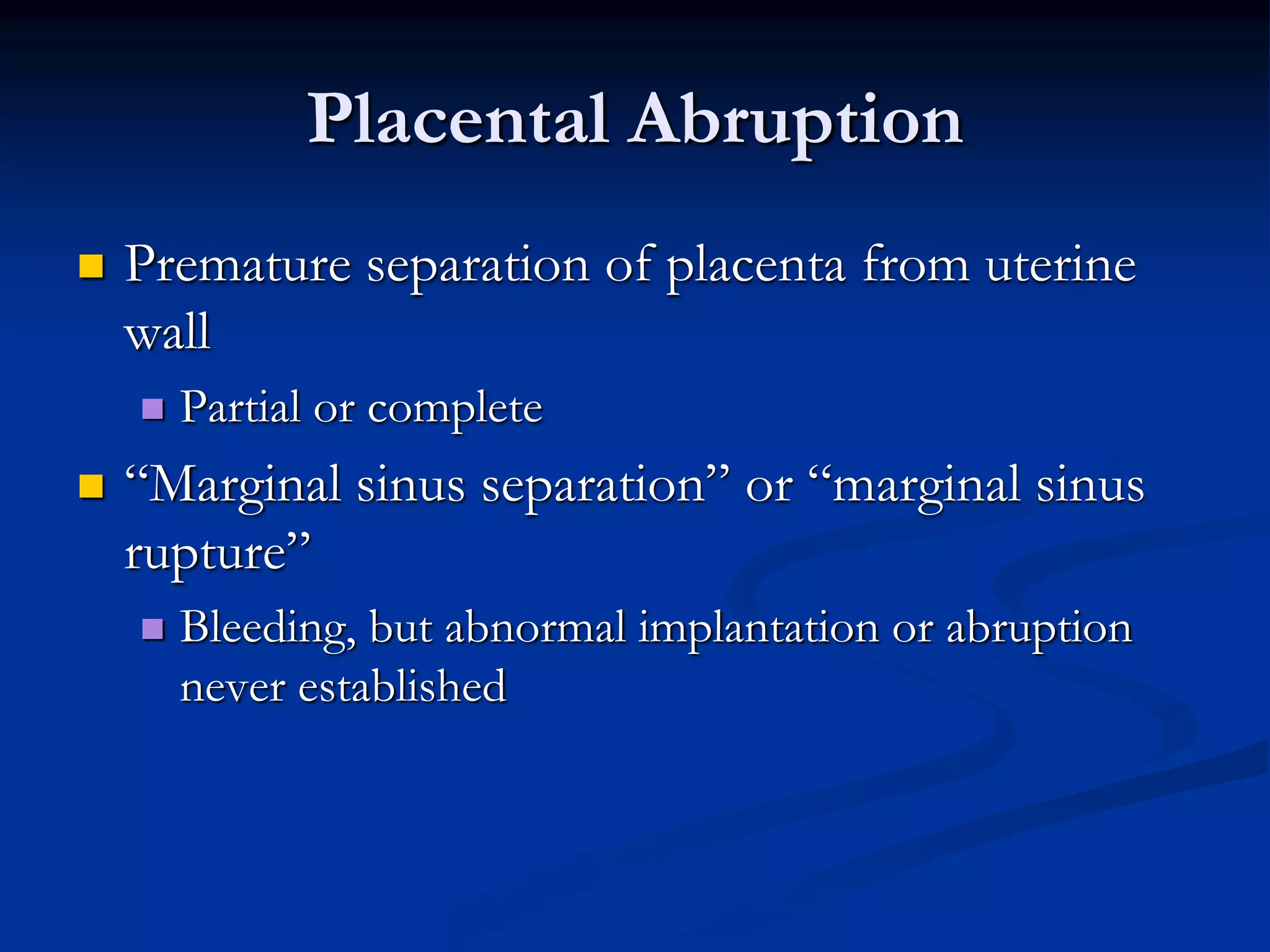 Placental Abruption

Premature separation of placenta from uterine wall

Partial or complete

“Marginal sinus separation” or “marginal sinus rupture”

Bleeding, but abnormal implantation or abruption never established